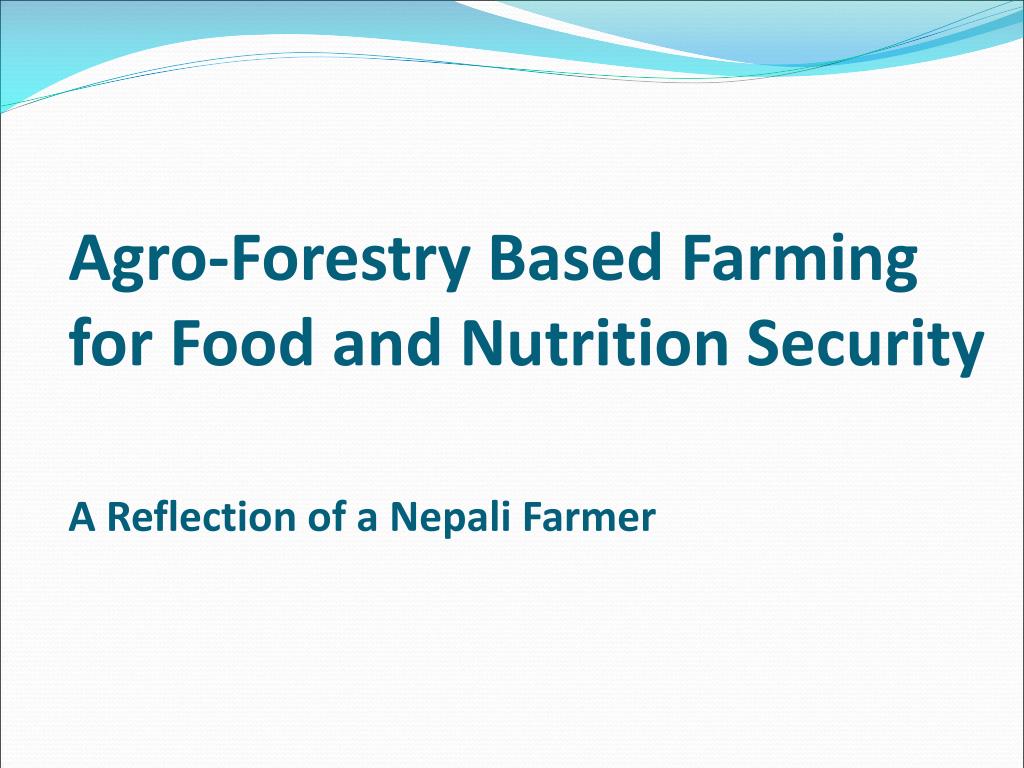 Agro-Forestry Based Farming for Food and Nutrition Security

A Reflection of a Nepali Farmer